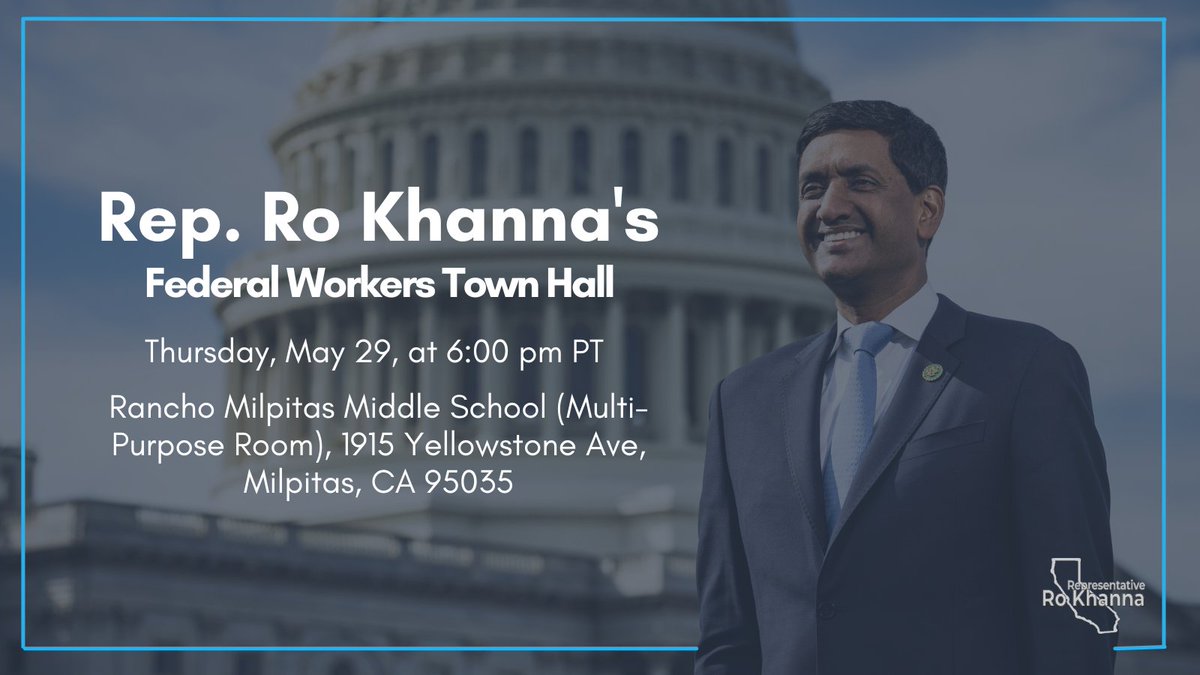 Rep. Ro Khanna's
Federal Workers Town Hall

Thursday, May 29, at 6:00 pm PT

Rancho Milpitas Middle School (Multi-Purpose Room), 1915 Yellowstone Ave, Milpitas, CA 95035

Representative
Ro Khanna